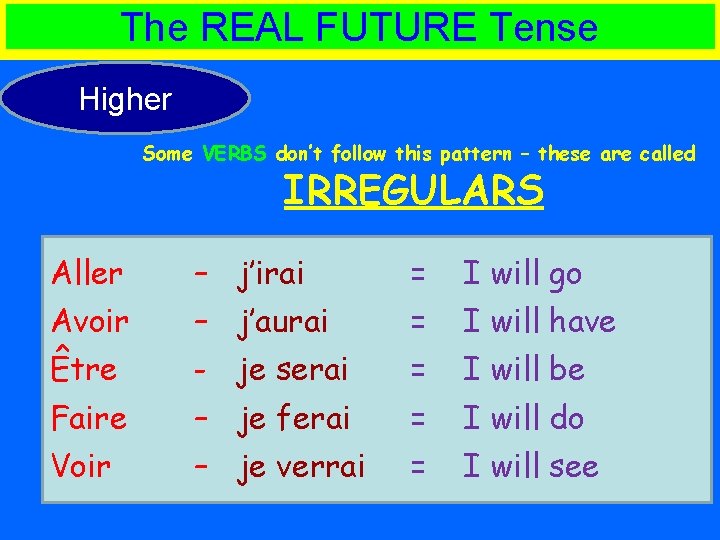 The REAL FUTURE Tense

Higher

Some VERBS don't follow this pattern – these are called

IRREGULARS

Aller – j'irai = I will go
Avoir – j'aurai = I will have
Être - je serai = I will be
Faire – je ferai = I will do
Voir – je verrai = I will see